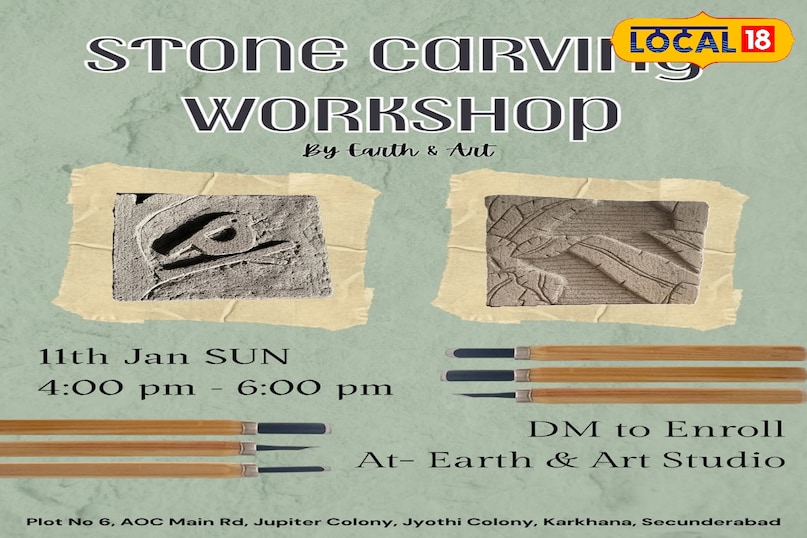 LOCAL 18

STONE CARVING
WORKSHOP
By Earth & Art

11th Jan SUN
4:00 pm - 6:00 pm

DM to Enroll
At- Earth & Art Studio

Plot No 6, AOC Main Rd, Jupiter Colony, Jyothi Colony, Karkhana, Secunderabad